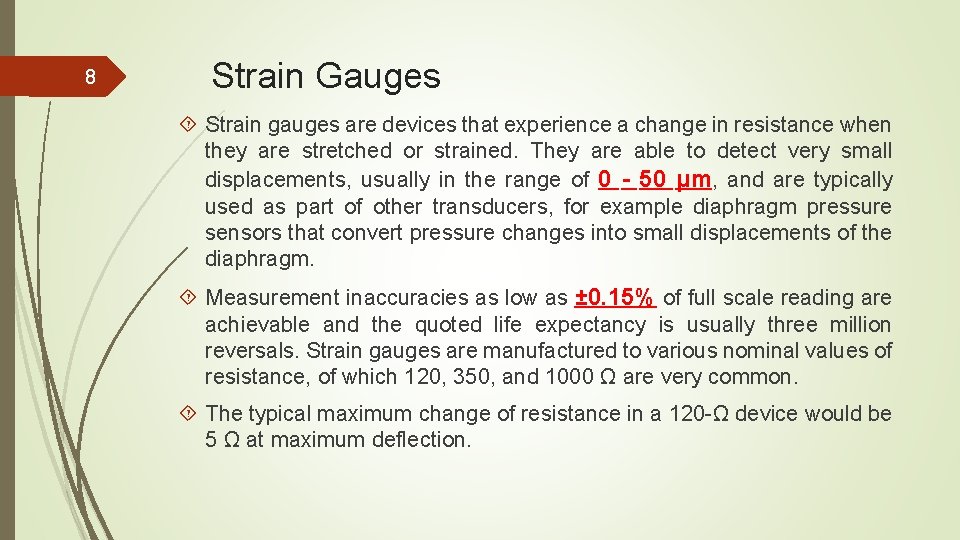 8

Strain Gauges

Strain gauges are devices that experience a change in resistance when they are stretched or strained. They are able to detect very small displacements, usually in the range of 0 - 50 μm, and are typically used as part of other transducers, for example diaphragm pressure sensors that convert pressure changes into small displacements of the diaphragm.

Measurement inaccuracies as low as ±0.15% of full scale reading are achievable and the quoted life expectancy is usually three million reversals. Strain gauges are manufactured to various nominal values of resistance, of which 120, 350, and 1000 Ω are very common.

The typical maximum change of resistance in a 120-Ω device would be 5 Ω at maximum deflection.